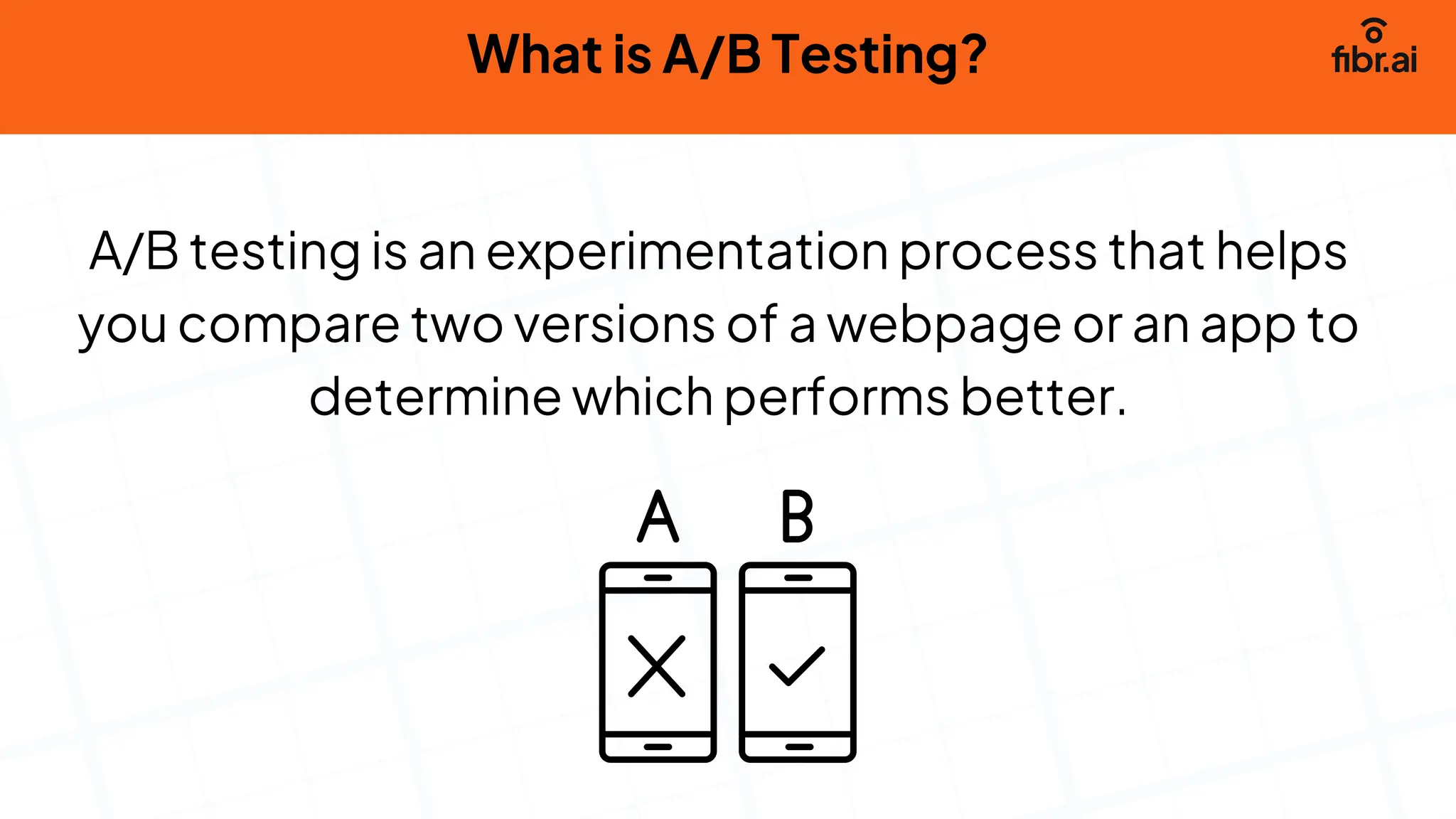 What is A/B Testing?

fibr.ai

A/B testing is an experimentation process that helps you compare two versions of a webpage or an app to determine which performs better.

A B